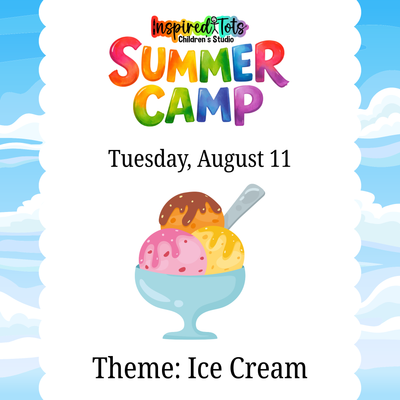 Inspired Tots
Children's Studio

SUMMER CAMP

Tuesday, August 11

Theme: Ice Cream